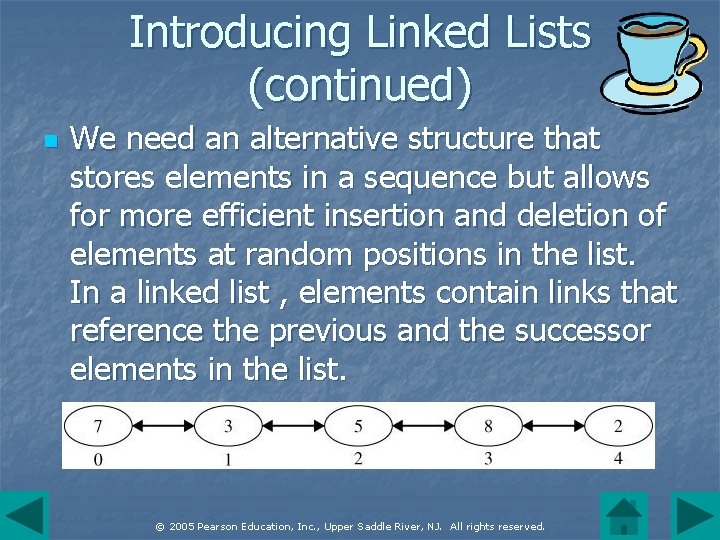 Introducing Linked Lists (continued)

We need an alternative structure that stores elements in a sequence but allows for more efficient insertion and deletion of elements at random positions in the list. In a linked list , elements contain links that reference the previous and the successor elements in the list.

7 3 5 8 2
0 1 2 3 4

© 2005 Pearson Education, Inc., Upper Saddle River, NJ. All rights reserved.